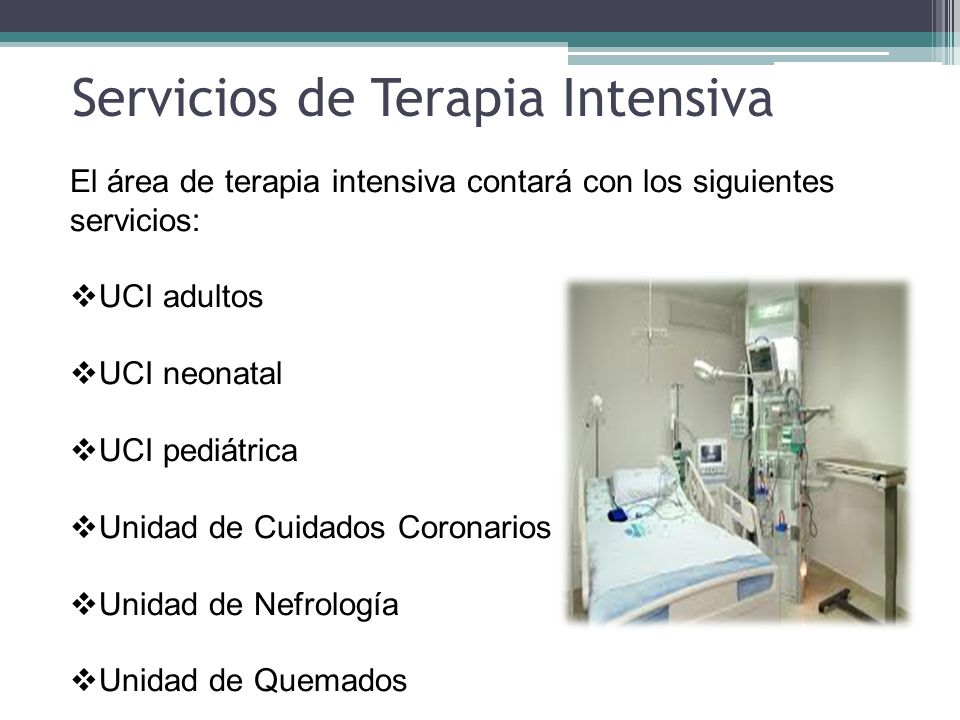 Servicios de Terapia Intensiva

El área de terapia intensiva contará con los siguientes servicios:

❖UCI adultos

❖UCI neonatal

❖UCI pediátrica

❖Unidad de Cuidados Coronarios

❖Unidad de Nefrología

❖Unidad de Quemados